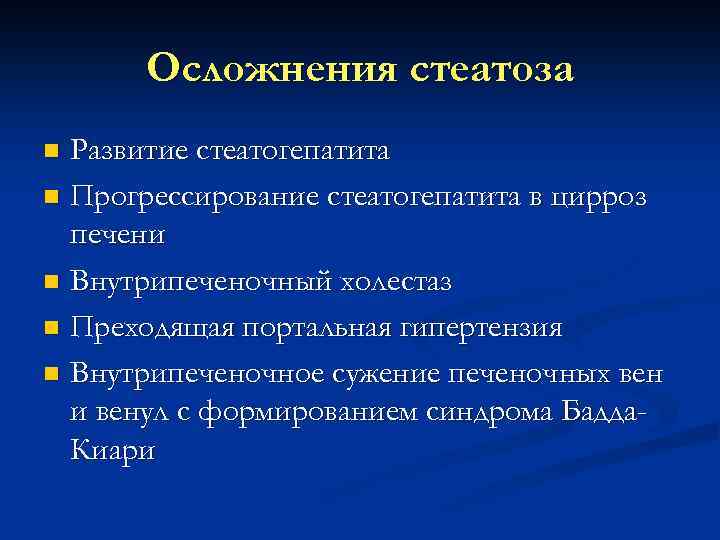 Осложнения стеатоза

- Развитие стеатогепатита
- Прогрессирование стеатогепатита в цирроз печени
- Внутрипеченочный холестаз
- Преходящая портальная гипертензия
- Внутрипеченочное сужение печеночных вен и венул с формированием синдрома Бадда-Киари